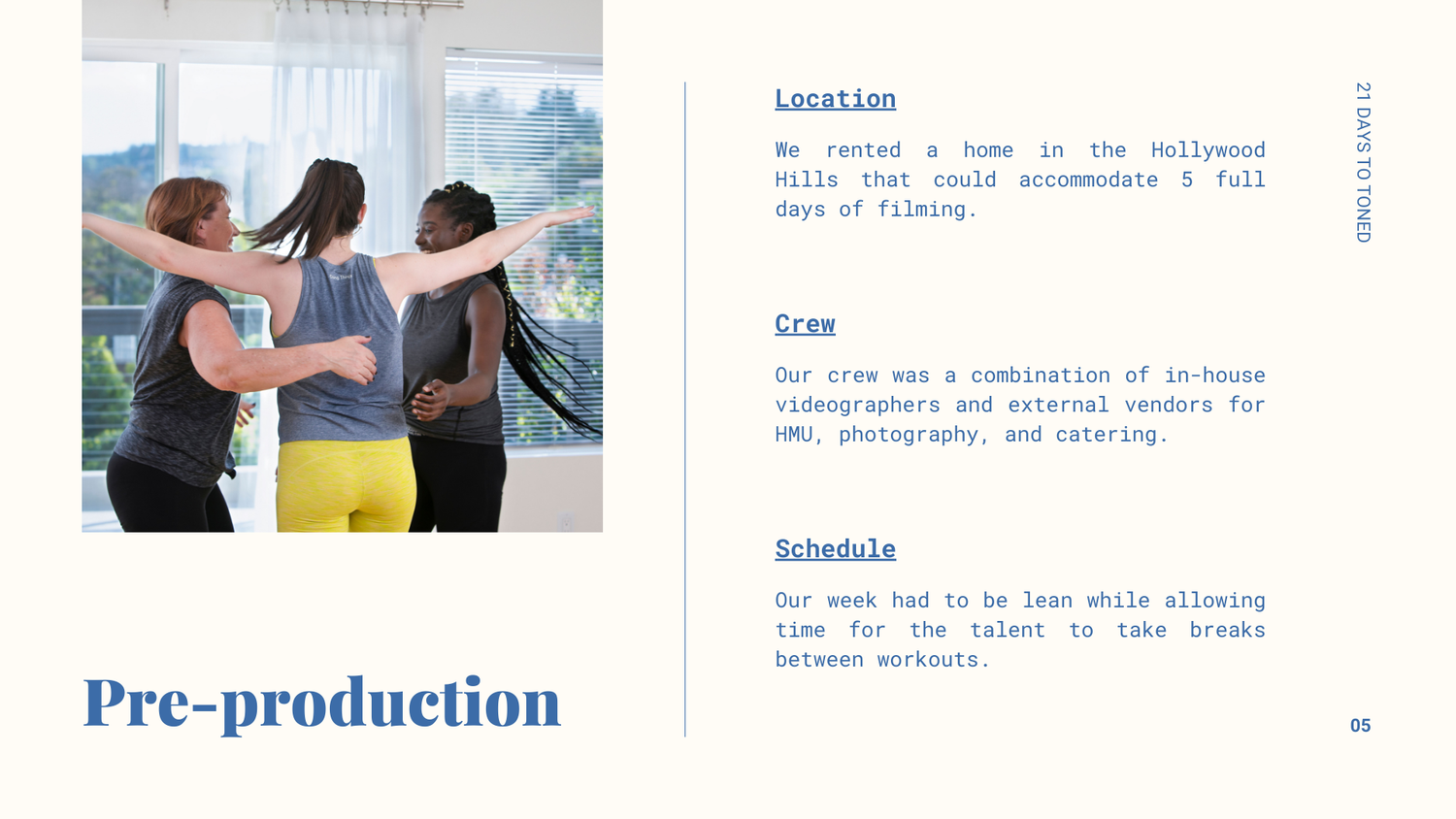 Pre-production

Location

We rented a home in the Hollywood Hills that could accommodate 5 full days of filming.

Crew

Our crew was a combination of in-house videographers and external vendors for HMU, photography, and catering.

Schedule

Our week had to be lean while allowing time for the talent to take breaks between workouts.

21 DAYS TO TONED

05